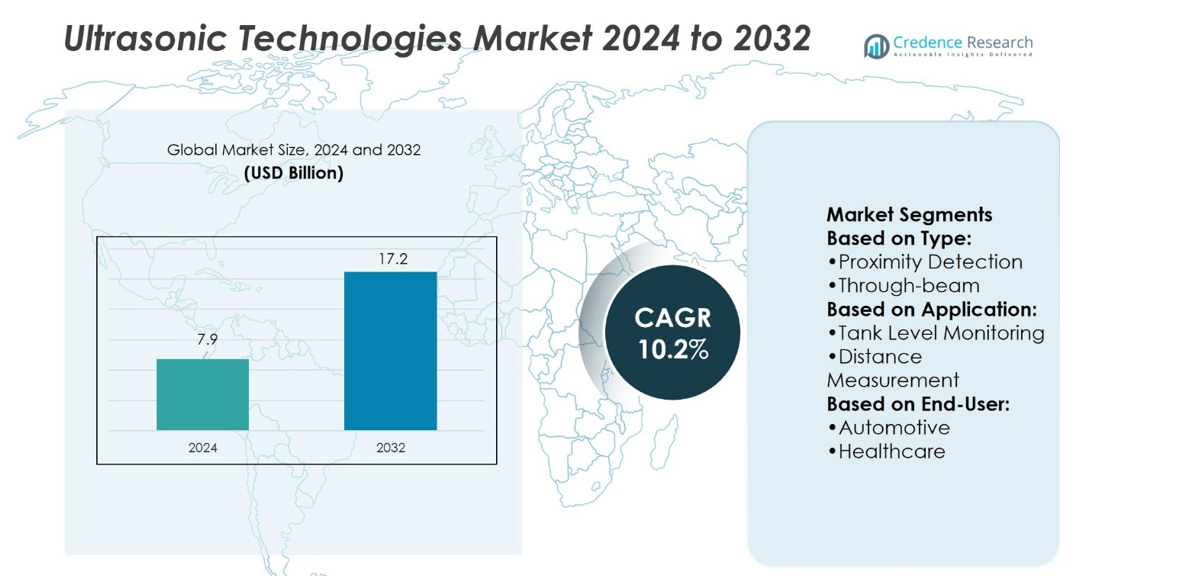 Ultrasonic Technologies Market 2024 to 2032

Credence Research
Actionable Insights Delivered

Global Market Size, 2024 and 2032
(USD Billion)

7.9
17.2
2024
2032

CAGR
10.2%

Market Segments
Based on Type:
•Proximity Detection
•Through-beam
Based on Application:
•Tank Level Monitoring
•Distance Measurement
Based on End-User:
•Automotive
•Healthcare